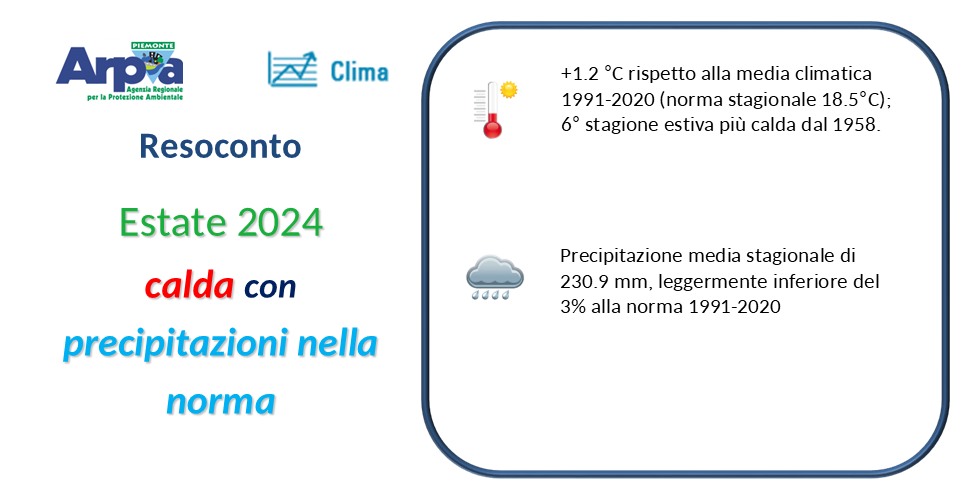 PIEMONTE
Arpa
Agenzia Regionale per la Protezione Ambientale

Clima

Resoconto

Estate 2024

calda con

precipitazioni nella norma

+1.2 °C rispetto alla media climatica 1991-2020 (norma stagionale 18.5°C); 6° stagione estiva più calda dal 1958.

Precipitazione media stagionale di 230.9 mm, leggermente inferiore del 3% alla norma 1991-2020